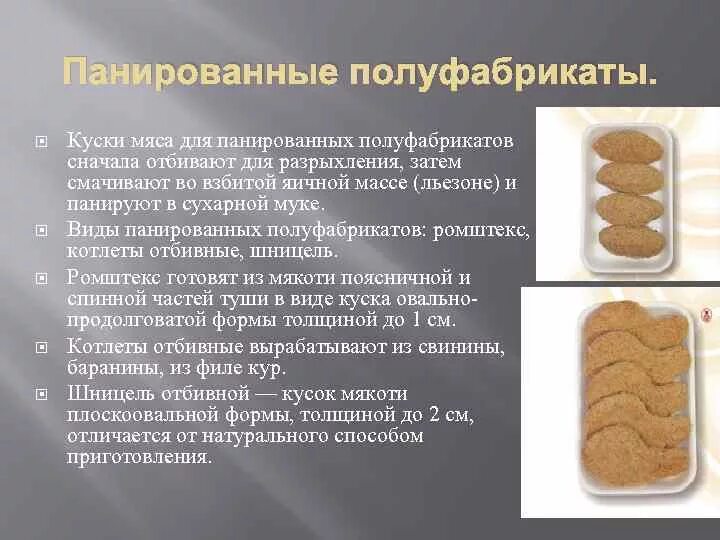 Панированные полуфабрикаты.

Куски мяса для панированных полуфабрикатов сначала отбивают для разрыхления, затем смачивают во взбитой яичной массе (льезоне) и панируют в сухарной муке.

Виды панированных полуфабрикатов: ромштекс, котлеты отбивные, шницель.

Ромштекс готовят из мякоти поясничной и спинной частей туши в виде куска овально-продолговатой формы толщиной до 1 см.

Котлеты отбивные вырабатывают из свинины, баранины, из филе кур.

Шницель отбивной — кусок мякоти плоскоовальной формы, толщиной до 2 см, отличается от натурального способом приготовления.